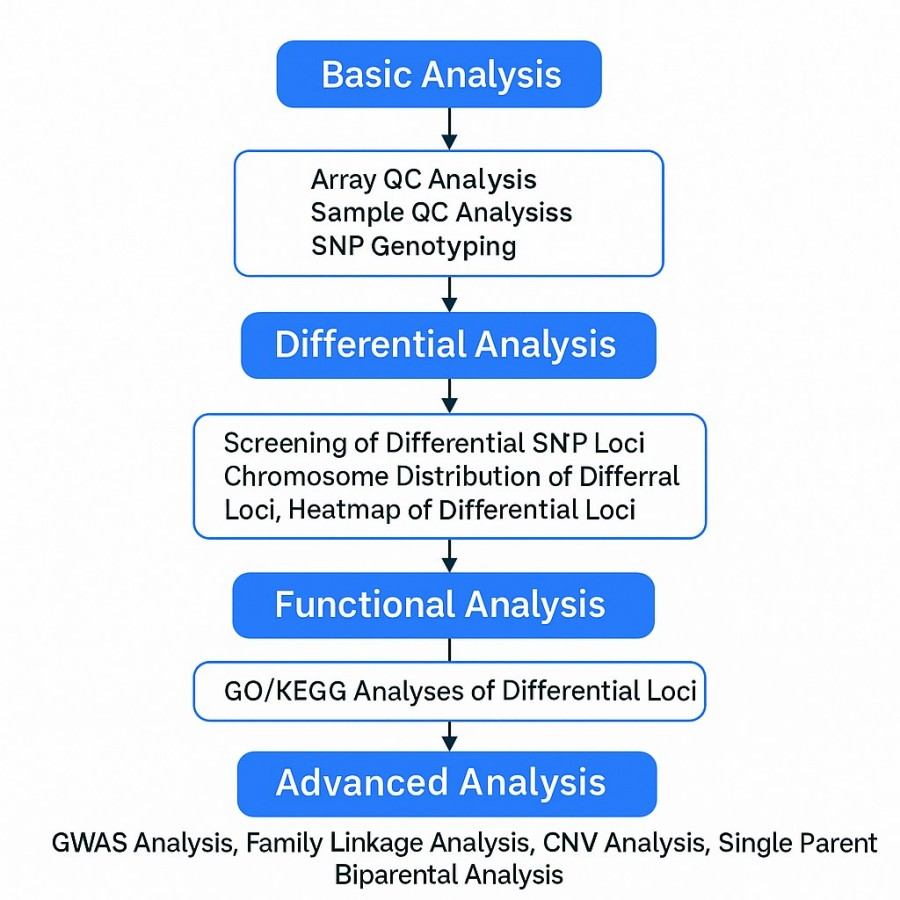 Basic Analysis

Array QC Analysis
Sample QC Analysiss
SNP Genotyping

Differential Analysis

Screening of Differential SNP Loci
Chromosome Distribution of Differral Loci, Heatmap of Differential Loci

Functional Analysis

GO/KEGG Analyses of Differential Loci

Advanced Analysis

GWAS Analysis, Family Linkage Analysis, CNV Analysis, Single Parent Biparental Analysis